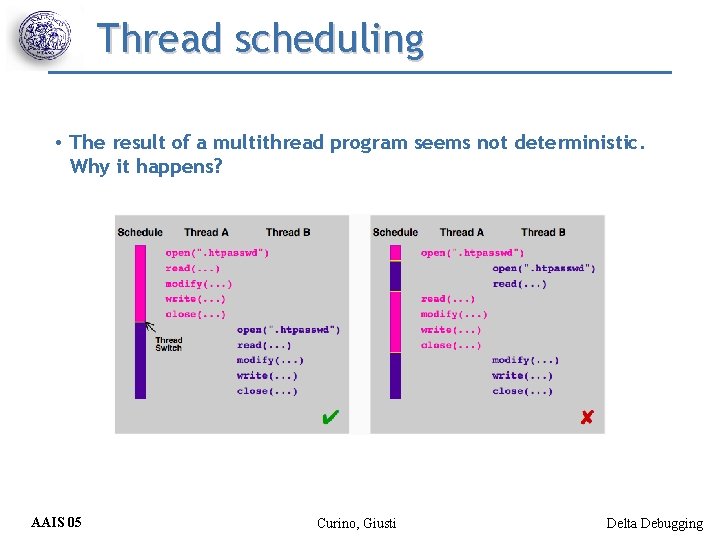 Thread scheduling

• The result of a multithread program seems not deterministic. Why it happens?

Schedule Thread A Thread B

open(".htpasswd")
read(...)
modify(...)
write(...)
close(...)

Thread Switch

open(".htpasswd")
read(...)
modify(...)
write(...)
close(...)

✔

Schedule Thread A Thread B

open(".htpasswd")
open(".htpasswd")
read(...)
read(...)
modify(...)
write(...)
close(...)
modify(...)
write(...)
close(...)

✘

AAIS 05 Curino, Giusti Delta Debugging